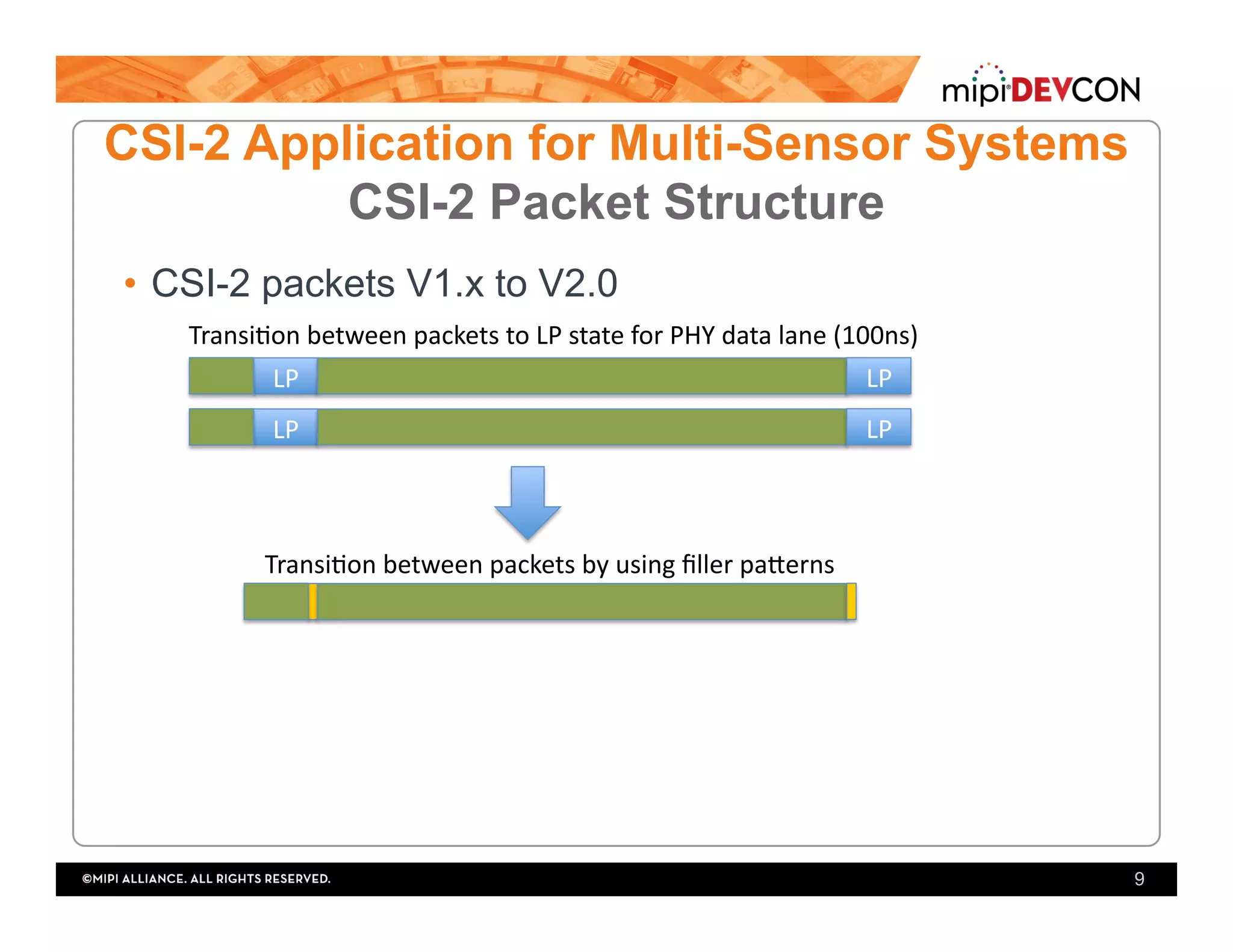 mipi DEVCON

CSI-2 Application for Multi-Sensor Systems
CSI-2 Packet Structure

• CSI-2 packets V1.x to V2.0

Transition between packets to LP state for PHY data lane (100ns)

LP LP

LP LP

Transition between packets by using filler patterns

©MIPI ALLIANCE. ALL RIGHTS RESERVED.

9